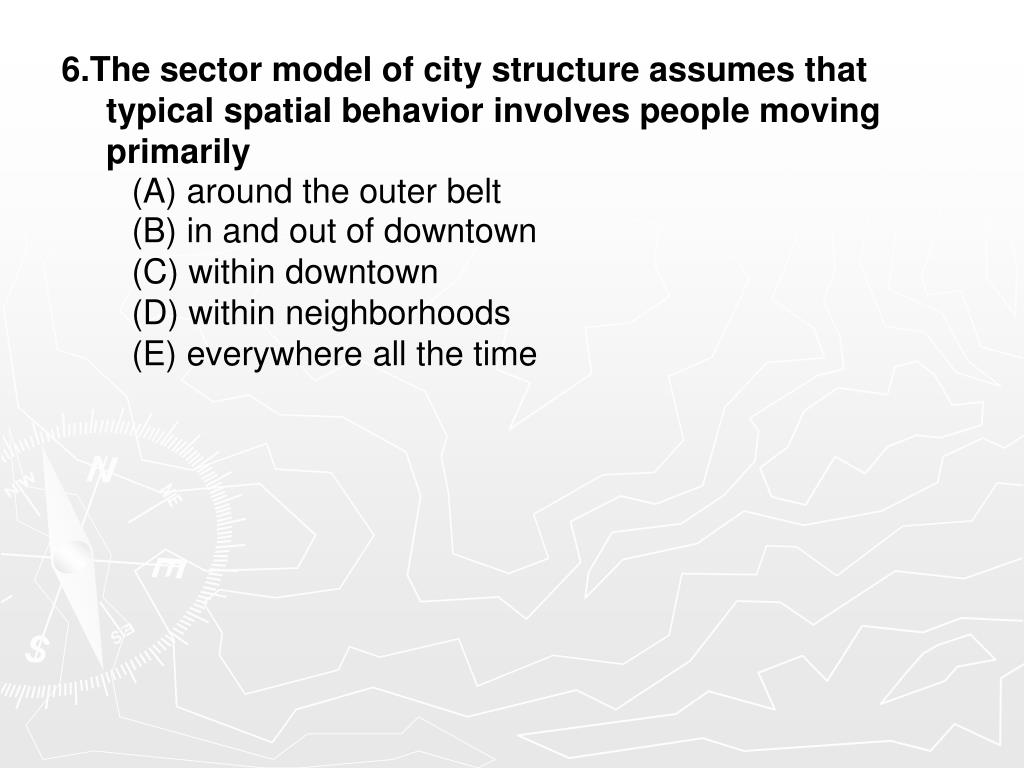 6.The sector model of city structure assumes that typical spatial behavior involves people moving primarily

(A) around the outer belt
(B) in and out of downtown
(C) within downtown
(D) within neighborhoods
(E) everywhere all the time